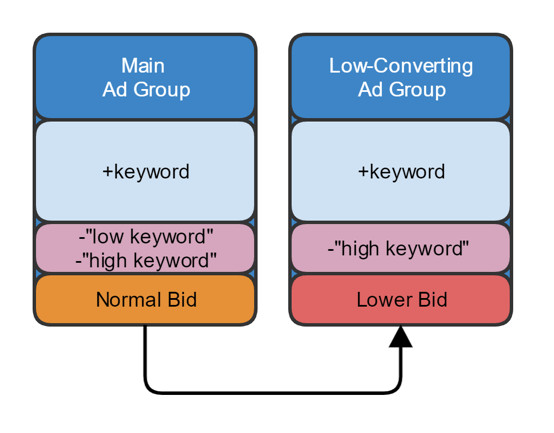 Main
Ad Group

+keyword

-"low keyword"
-"high keyword"

Normal Bid

Low-Converting
Ad Group

+keyword

-"high keyword"

Lower Bid